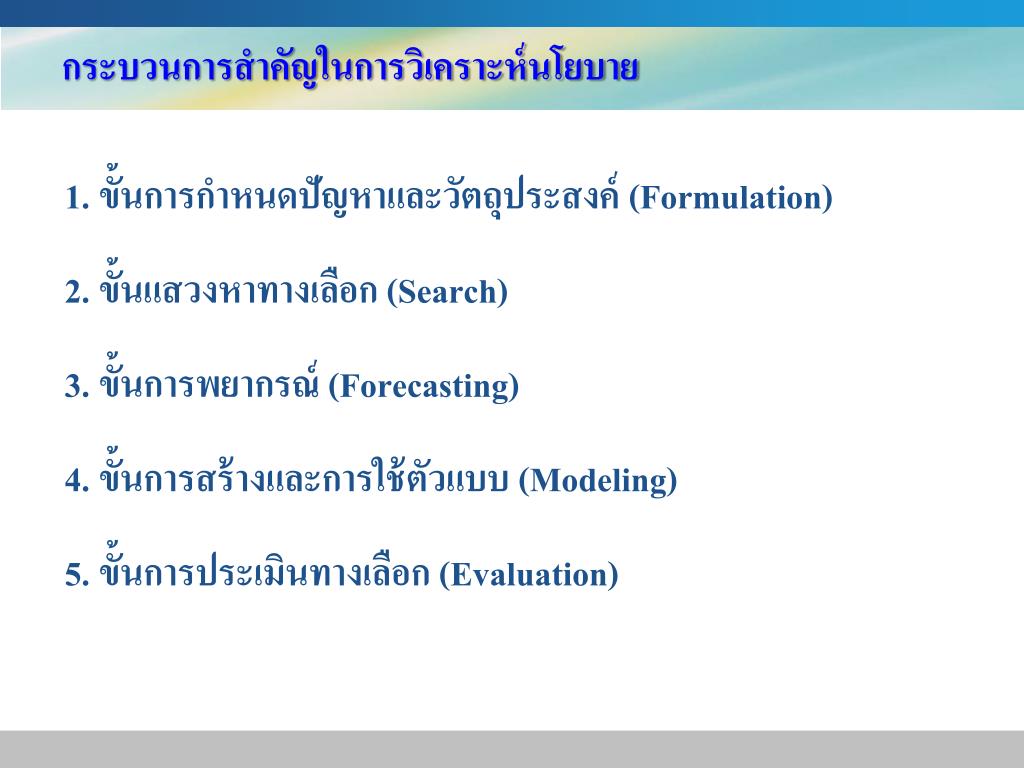 กระบวนการสำคัญในการวิเคราะห์นโยบาย

1. ขั้นการกำหนดปัญหาและวัตถุประสงค์ (Formulation)

2. ขั้นแสวงหาทางเลือก (Search)

3. ขั้นการพยากรณ์ (Forecasting)

4. ขั้นการสร้างและการใช้ตัวแบบ (Modeling)

5. ขั้นการประเมินทางเลือก (Evaluation)